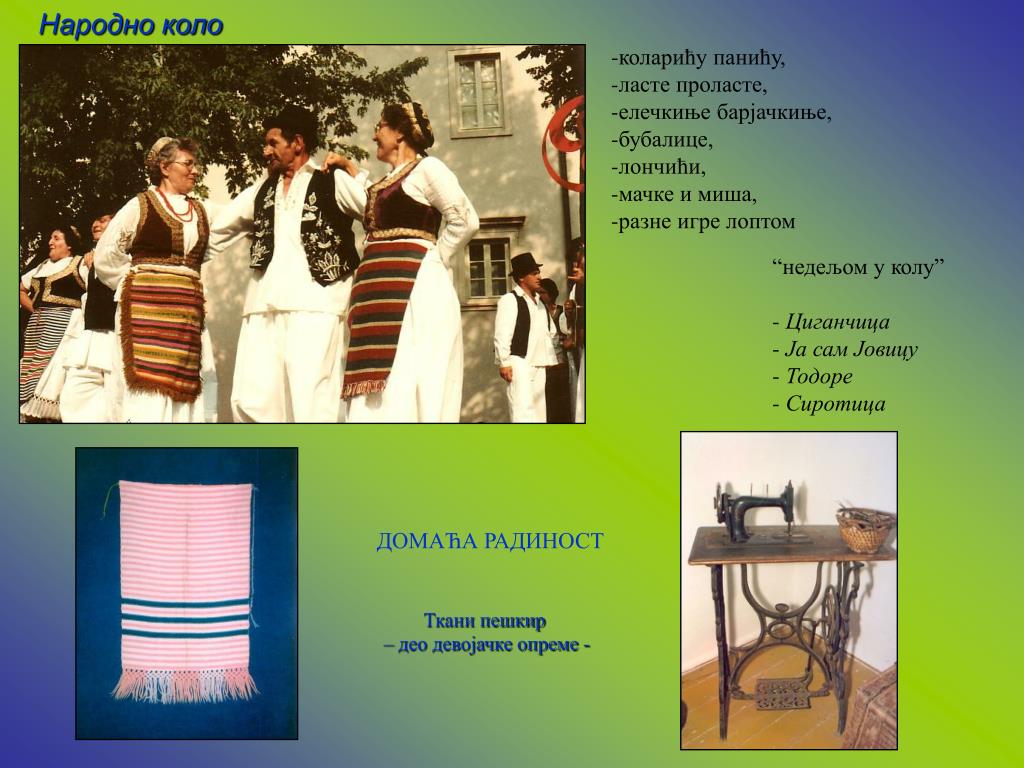 Народно коло

-коларићу панићу,
-ласте проласте,
-елечкиње барјачкиње,
-бубалице,
-лончићи,
-мачке и миша,
-разне игре лоптом

“недељом у колу”

- Циганчица
- Ја сам Јовицу
- Тодоре
- Сиротица

ДОМАЋА РАДИНОСТ

Ткани пешкир
– део девојачке опреме -